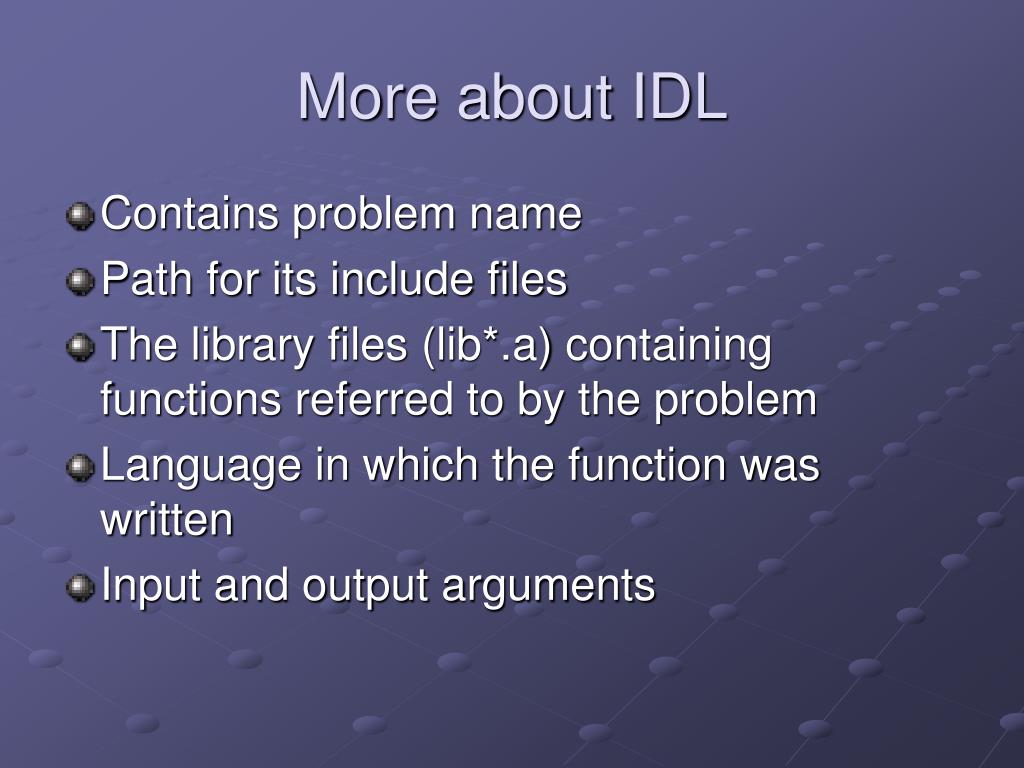 More about IDL

Contains problem name
Path for its include files
The library files (lib*.a) containing functions referred to by the problem
Language in which the function was written
Input and output arguments